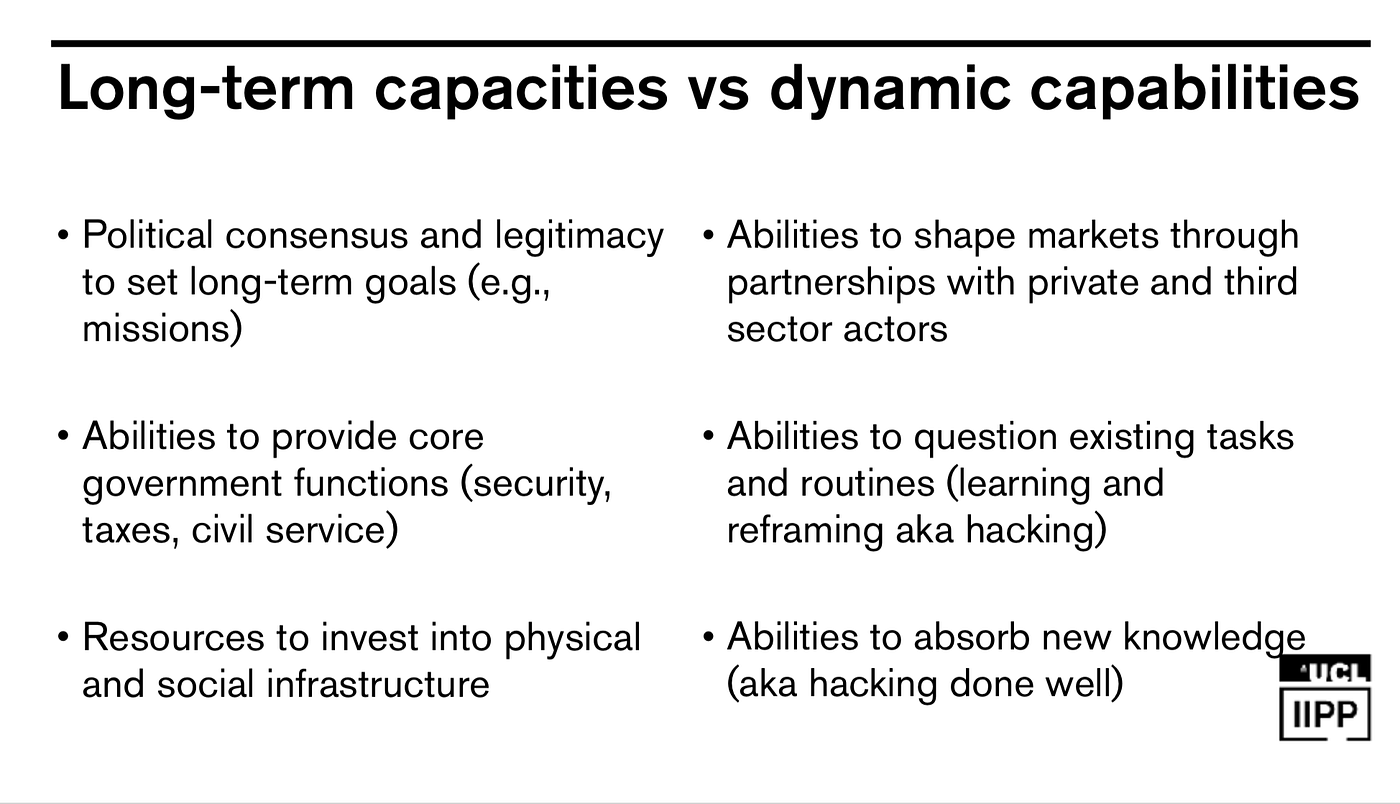 Long-term capacities vs dynamic capabilities

• Political consensus and legitimacy to set long-term goals (e.g., missions)

• Abilities to provide core government functions (security, taxes, civil service)

• Resources to invest into physical and social infrastructure

• Abilities to shape markets through partnerships with private and third sector actors

• Abilities to question existing tasks and routines (learning and reframing aka hacking)

• Abilities to absorb new knowledge (aka hacking done well)

UCL
IIPP